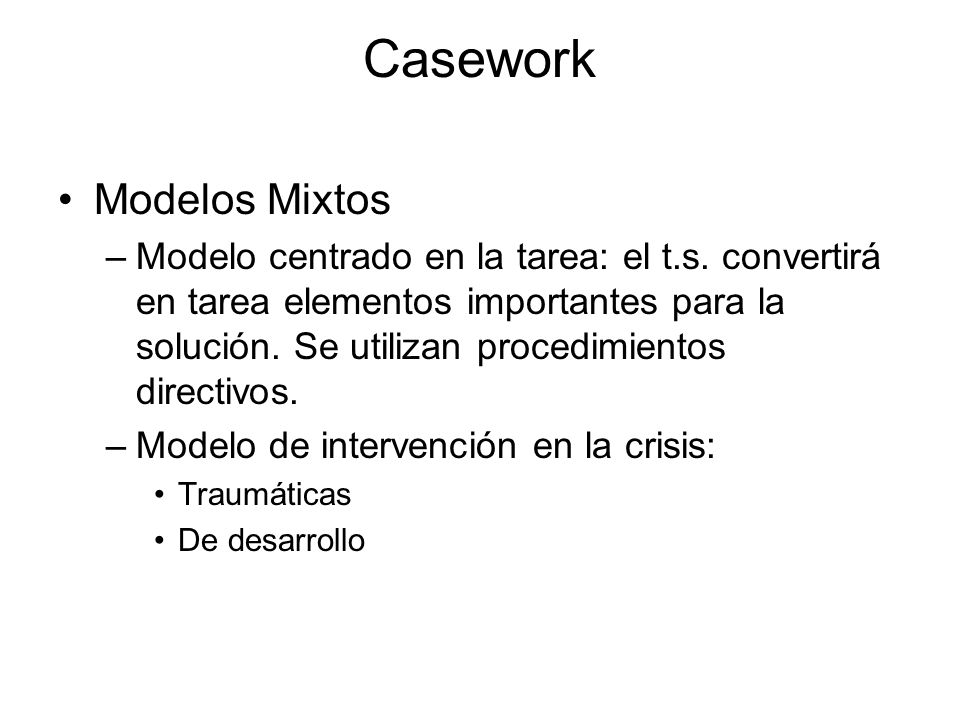 Casework

• Modelos Mixtos
– Modelo centrado en la tarea: el t.s. convertirá en tarea elementos importantes para la solución. Se utilizan procedimientos directivos.
– Modelo de intervención en la crisis:
• Traumáticas
• De desarrollo